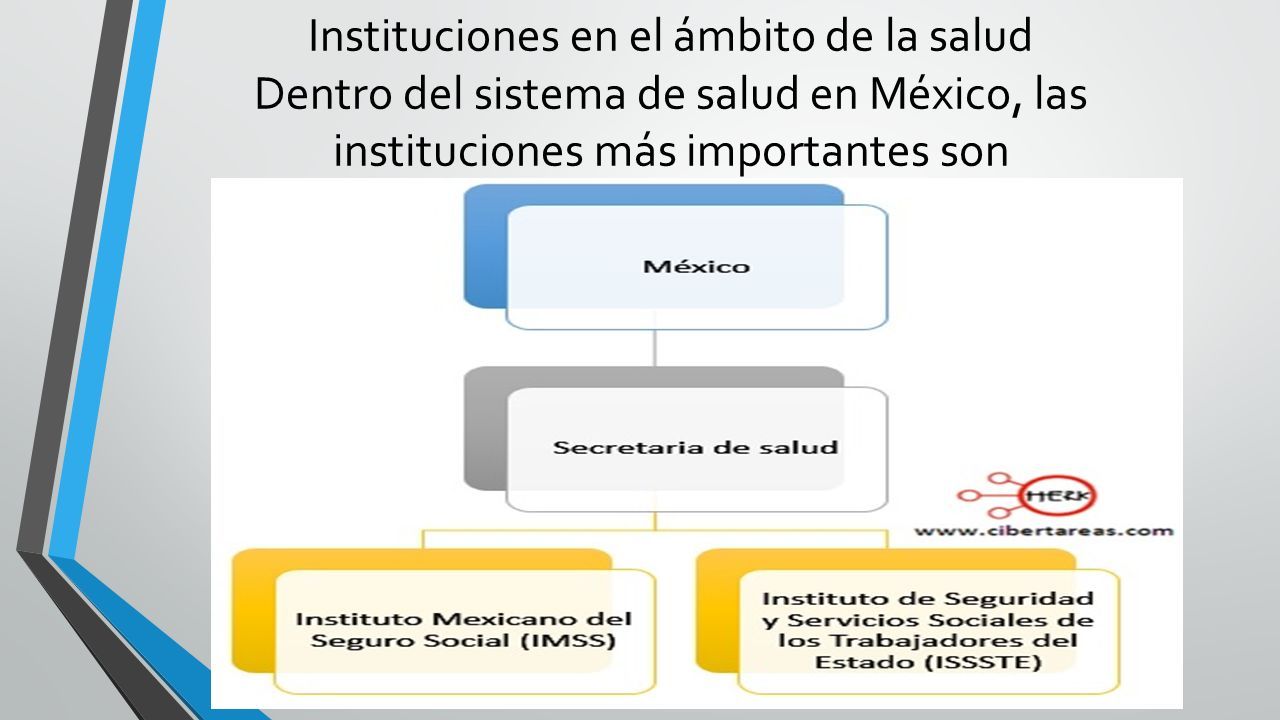 Instituciones en el ámbito de la salud
Dentro del sistema de salud en México, las instituciones más importantes son

México

Secretaria de salud

HE&K
www.cibertareas.com

Instituto Mexicano del Seguro Social (IMSS)

Instituto de Seguridad y Servicios Sociales de los Trabajadores del Estado (ISSSTE)